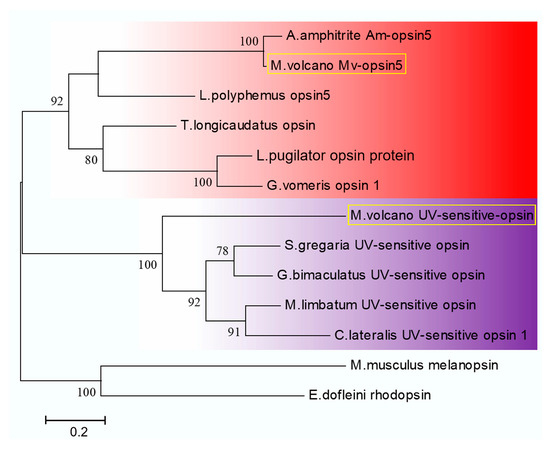 100
A.amphitrite Am-opsin5
M.volcano Mv-opsin5
92
L.polyphemus opsin5
T.longicaudatus opsin
80
L.pugilator opsin protein
100
G.vomeris opsin 1
M.volcano UV-sensitive-opsin
78
S.gregaria UV-sensitive opsin
100
G.bimaculatus UV-sensitive opsin
92
M.limbatum UV-sensitive opsin
91
C.lateralis UV-sensitive opsin 1
M.musculus melanopsin
100
E.dofleini rhodopsin
0.2